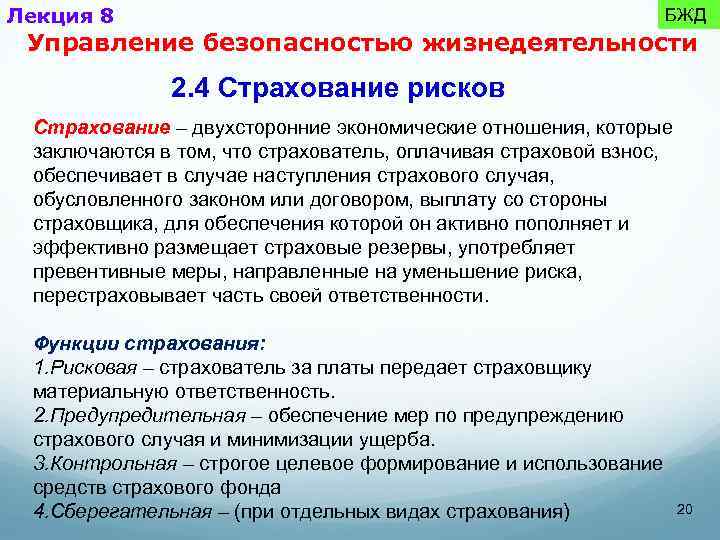 Лекция 8

БЖД

Управление безопасностью жизнедеятельности

2.4 Страхование рисков

Страхование – двухсторонние экономические отношения, которые заключаются в том, что страхователь, оплачивая страховой взнос, обеспечивает в случае наступления страхового случая, обусловленного законом или договором, выплату со стороны страховщика, для обеспечения которой он активно пополняет и эффективно размещает страховые резервы, употребляет превентивные меры, направленные на уменьшение риска, перестраховывает часть своей ответственности.

Функции страхования:
1.Рисковая – страхователь за платы передает страховщику материальную ответственность.
2.Предупредительная – обеспечение мер по предупреждению страхового случая и минимизации ущерба.
3.Контрольная – строгое целевое формирование и использование средств страхового фонда
4.Сберегательная – (при отдельных видах страхования)

20